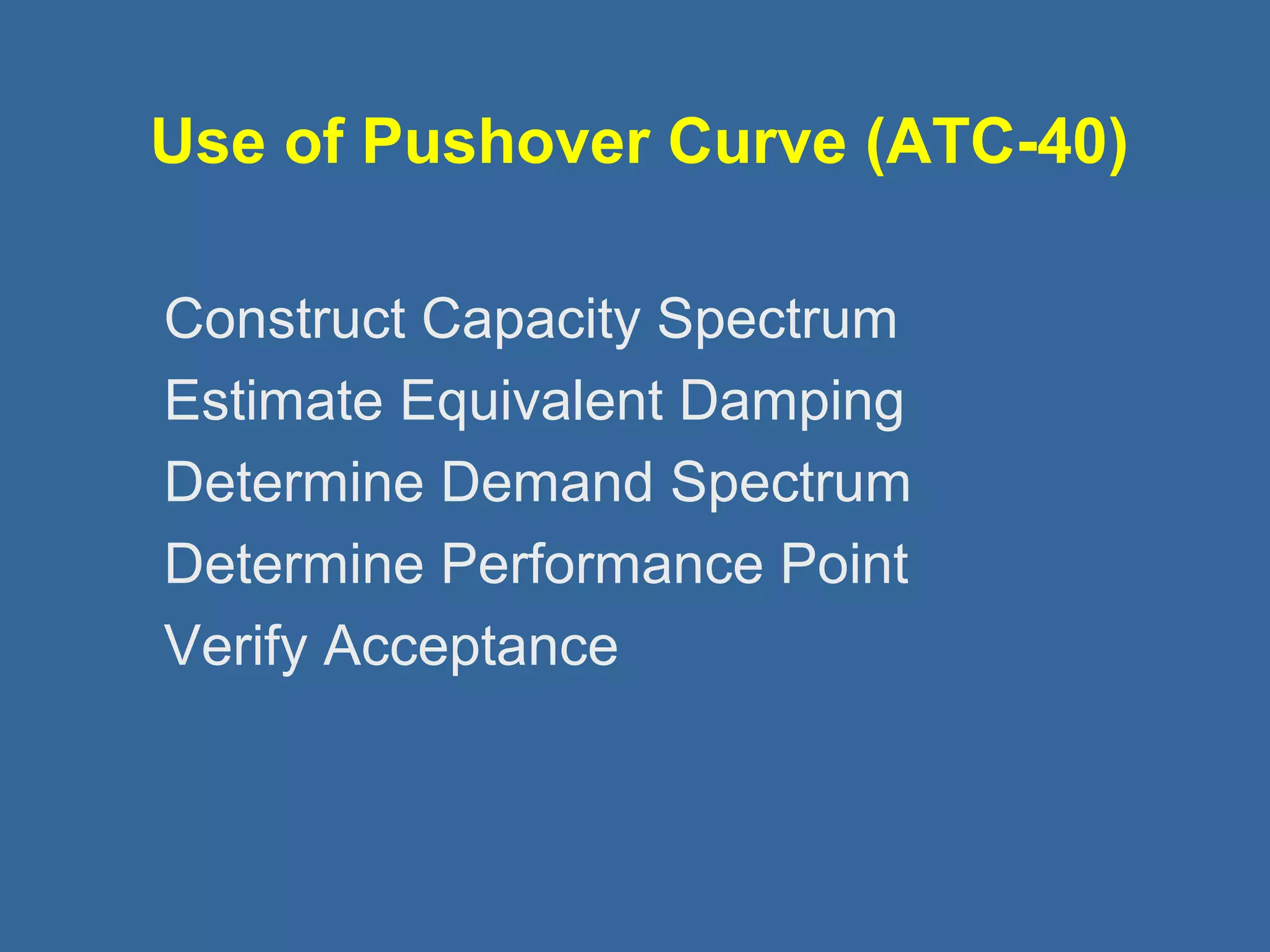 Use of Pushover Curve (ATC-40)

Construct Capacity Spectrum
Estimate Equivalent Damping
Determine Demand Spectrum
Determine Performance Point
Verify Acceptance